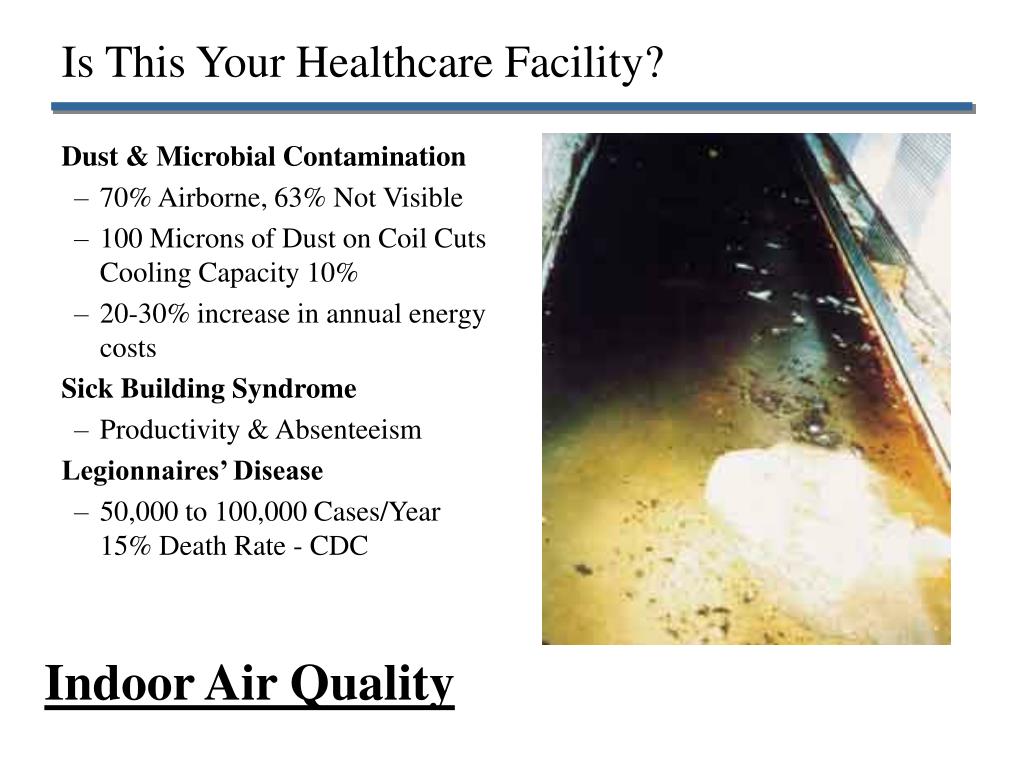 Is This Your Healthcare Facility?

Dust & Microbial Contamination
– 70% Airborne, 63% Not Visible
– 100 Microns of Dust on Coil Cuts Cooling Capacity 10%
– 20-30% increase in annual energy costs

Sick Building Syndrome
– Productivity & Absenteeism

Legionnaires' Disease
– 50,000 to 100,000 Cases/Year
15% Death Rate - CDC

Indoor Air Quality